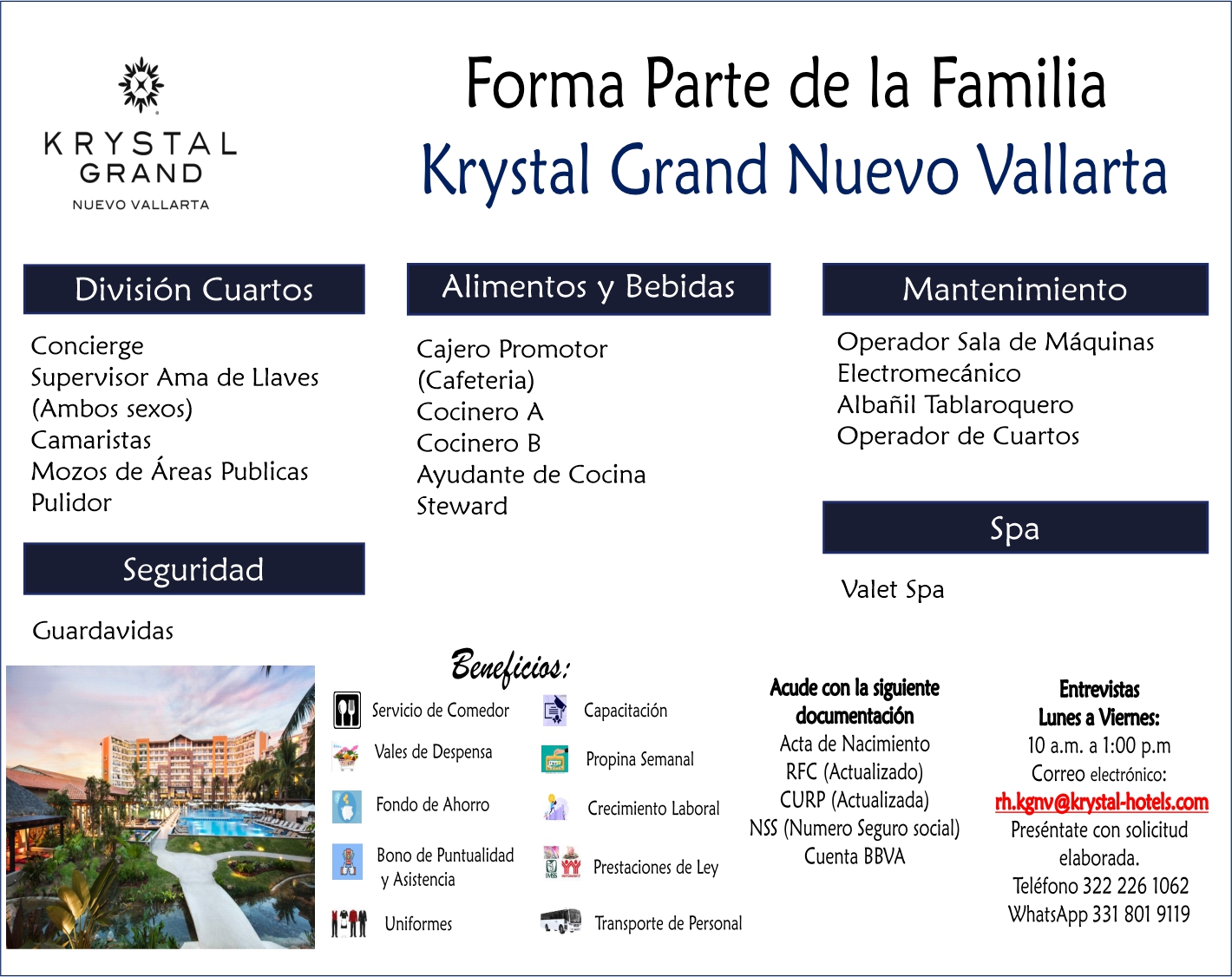 KRYSTAL GRAND NUEVO VALLARTA

Forma Parte de la Familia
Krystal Grand Nuevo Vallarta

División Cuartos

Concierge
Supervisor Ama de Llaves (Ambos sexos)
Camaristas
Mozos de Áreas Publicas
Pulidor

Seguridad

Guardavidas

Alimentos y Bebidas

Cajero Promotor (Cafeteria)
Cocinero A
Cocinero B
Ayudante de Cocina
Steward

Mantenimiento

Operador Sala de Máquinas
Electromecánico
Albañil Tablaroquero
Operador de Cuartos

Spa

Valet Spa

Beneficios:

Servicio de Comedor
Vales de Despensa
Fondo de Ahorro
Bono de Puntualidad y Asistencia
Uniformes
Capacitación
Propina Semanal
Crecimiento Laboral
Prestaciones de Ley
Transporte de Personal

Acude con la siguiente documentación
Acta de Nacimiento
RFC (Actualizado)
CURP (Actualizada)
NSS (Numero Seguro social)
Cuenta BBVA

Entrevistas
Lunes a Viernes:
10 a.m. a 1:00 p.m
Correo electrónico:
rh.kgnv@krystal-hotels.com
Preséntate con solicitud elaborada.
Teléfono 322 226 1062
WhatsApp 331 801 9119